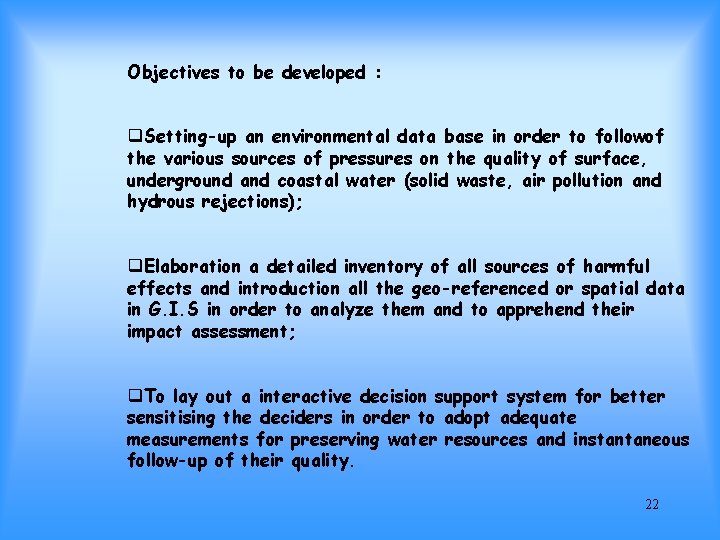 Objectives to be developed :

❑Setting-up an environmental data base in order to followof the various sources of pressures on the quality of surface, underground and coastal water (solid waste, air pollution and hydrous rejections);

❑Elaboration a detailed inventory of all sources of harmful effects and introduction all the geo-referenced or spatial data in G.I.S in order to analyze them and to apprehend their impact assessment;

❑To lay out a interactive decision support system for better sensitising the deciders in order to adopt adequate measurements for preserving water resources and instantaneous follow-up of their quality.

22